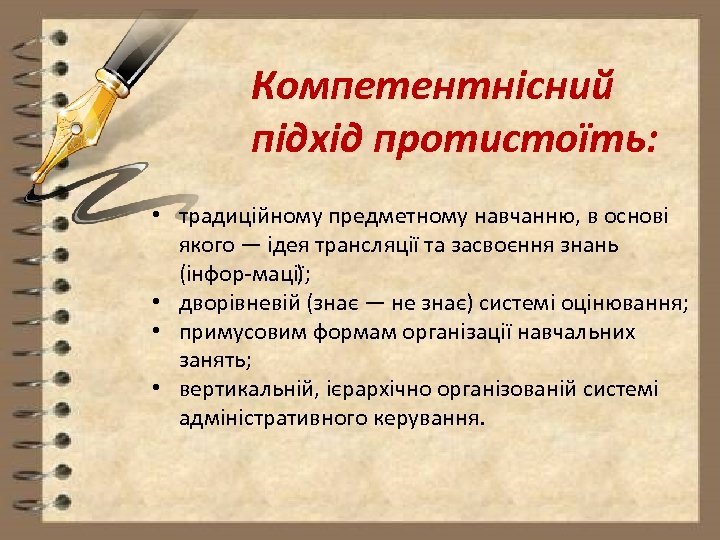 Компетентнісний підхід протистоїть:

• традиційному предметному навчанню, в основі якого — ідея трансляції та засвоєння знань (інфор-мації);
• дворівневій (знає — не знає) системі оцінювання;
• примусовим формам організації навчальних занять;
• вертикальній, ієрархічно організованій системі адміністративного керування.